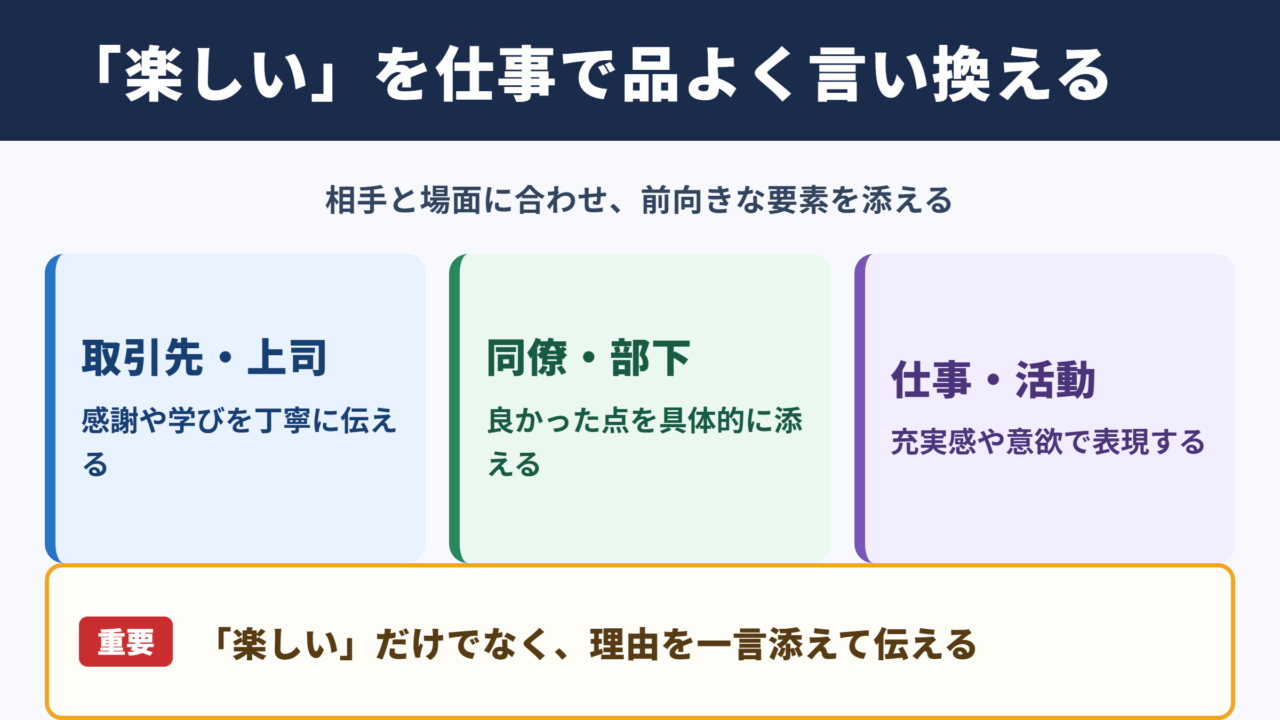 「楽しい」を仕事で品よく言い換える

相手と場面に合わせ、前向きな要素を添える

取引先・上司

感謝や学びを丁寧に伝える

同僚・部下

良かった点を具体的に添える

仕事・活動

充実感や意欲で表現する

重要

「楽しい」だけでなく、理由を一言添えて伝える